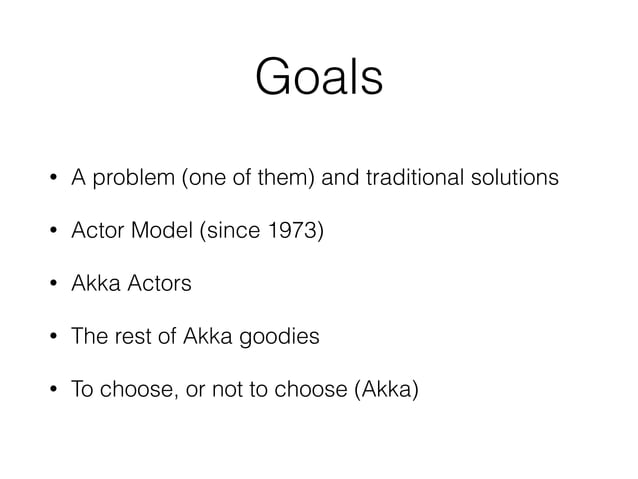 Goals

• A problem (one of them) and traditional solutions

• Actor Model (since 1973)

• Akka Actors

• The rest of Akka goodies

• To choose, or not to choose (Akka)